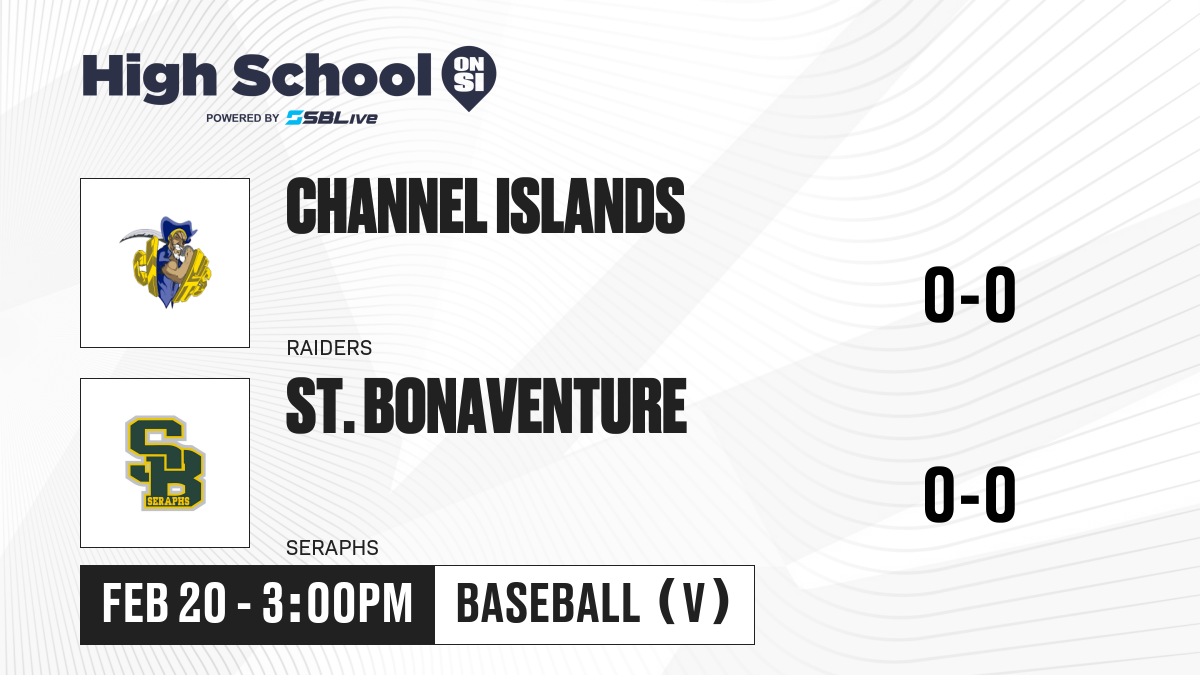 High School ON SI
POWERED BY SBLive

CHANNEL ISLANDS
RAIDERS
0-0

SB
SERAPHS

ST. BONAVENTURE
SERAPHS
0-0

FEB 20 - 3:00PM
BASEBALL (V)